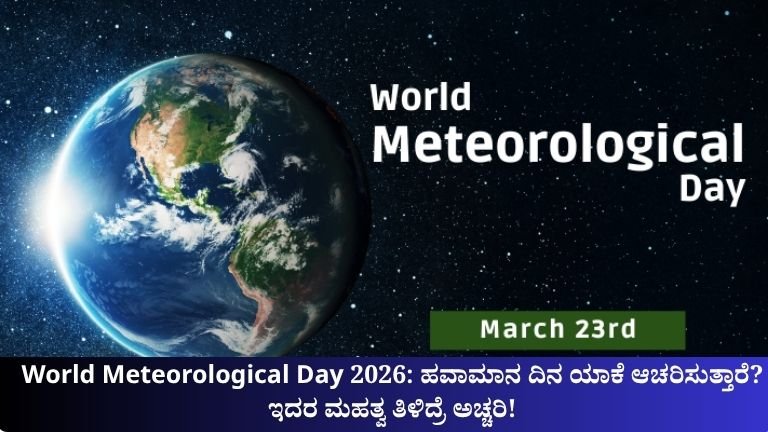 World Meteorological Day

March 23rd

World Meteorological Day 2026: ಹವಾಮಾನ ದಿನ ಯಾಕೆ ಆಚರಿಸುತ್ತಾರೆ? ಇದರ ಮಹತ್ವ ತಿಳಿದ್ರೆ ಅಚ್ಚರಿ!